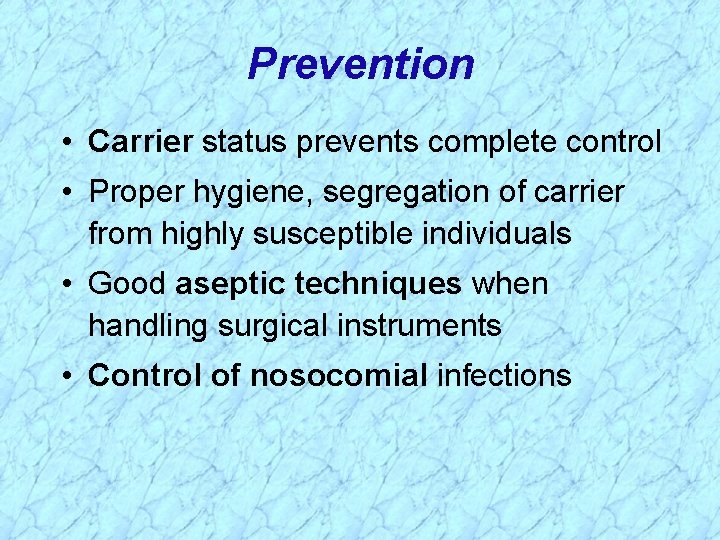 Prevention

• Carrier status prevents complete control
• Proper hygiene, segregation of carrier from highly susceptible individuals
• Good aseptic techniques when handling surgical instruments
• Control of nosocomial infections